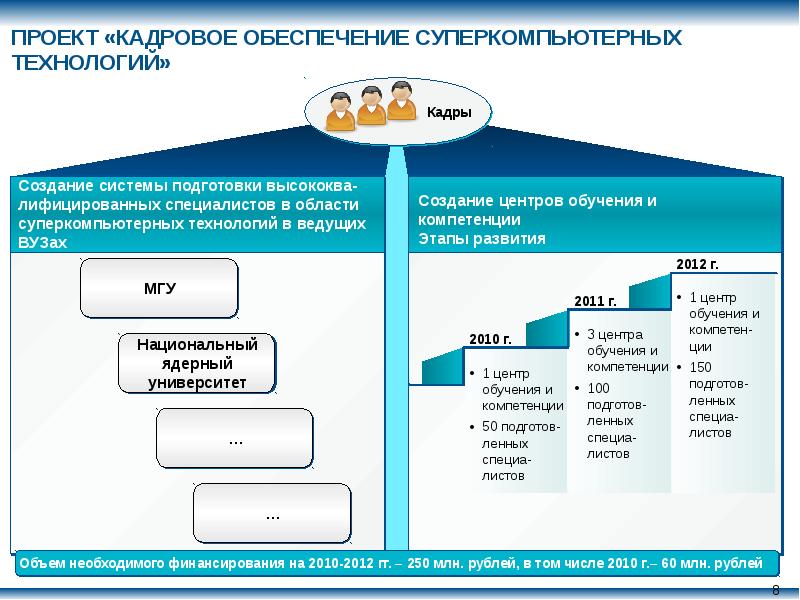 ПРОЕКТ «КАДРОВОЕ ОБЕСПЕЧЕНИЕ СУПЕРКОМПЬЮТЕРНЫХ ТЕХНОЛОГИЙ»

Кадры

Создание системы подготовки высококвалифицированных специалистов в области суперкомпьютерных технологий в ведущих ВУЗах

МГУ

Национальный ядерный университет

...

...

Создание центров обучения и компетенции
Этапы развития

2010 г.
• 1 центр обучения и компетенции
• 50 подготовленных специалистов

2011 г.
• 3 центра обучения и компетенции
• 100 подготовленных специалистов

2012 г.
• 1 центр обучения и компетенции
• 150 подготовленных специалистов

Объем необходимого финансирования на 2010-2012 гг. – 250 млн. рублей, в том числе 2010 г.– 60 млн. рублей

8